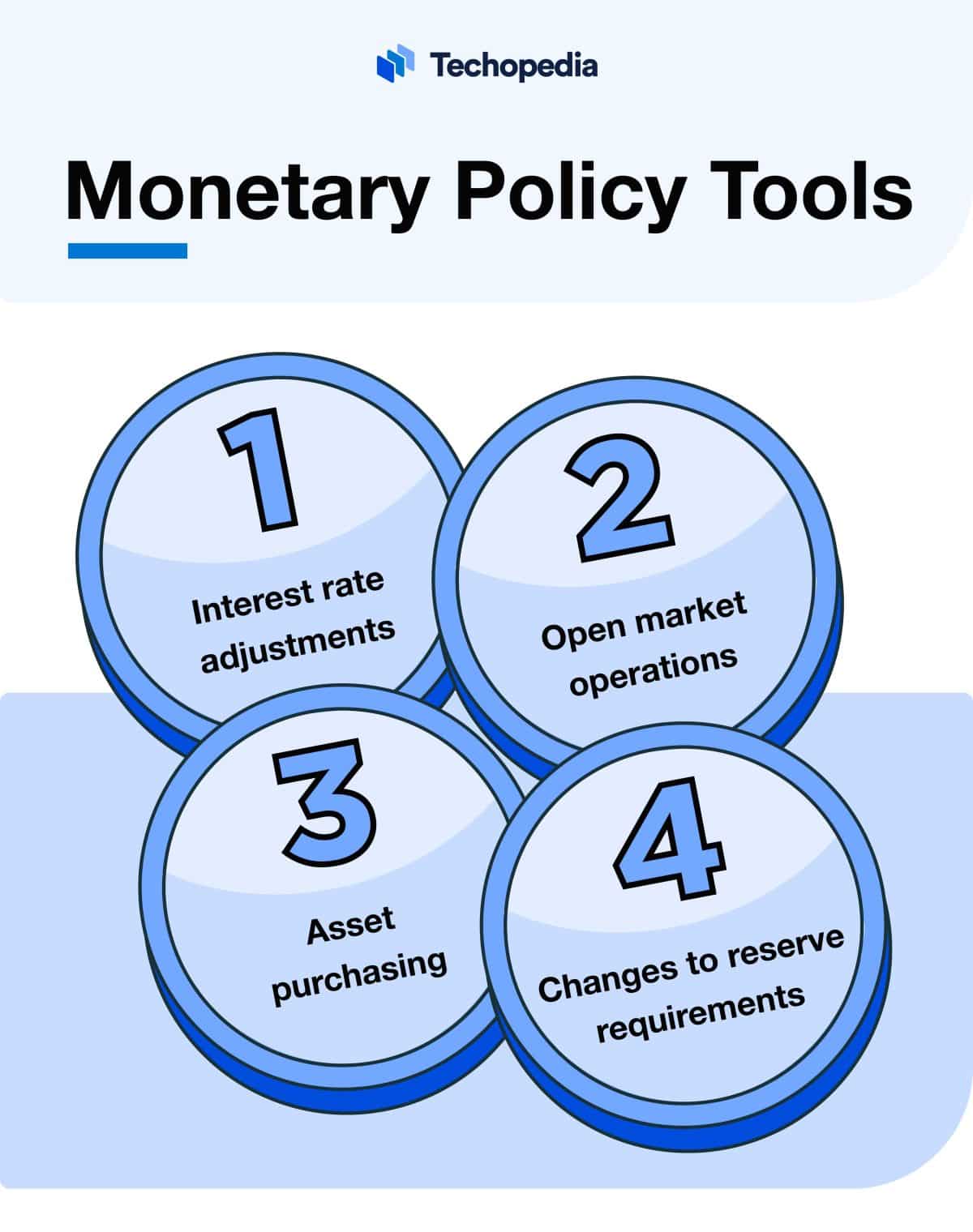 Techopedia

Monetary Policy Tools

1
Interest rate adjustments

2
Open market operations

3
Asset purchasing

4
Changes to reserve requirements